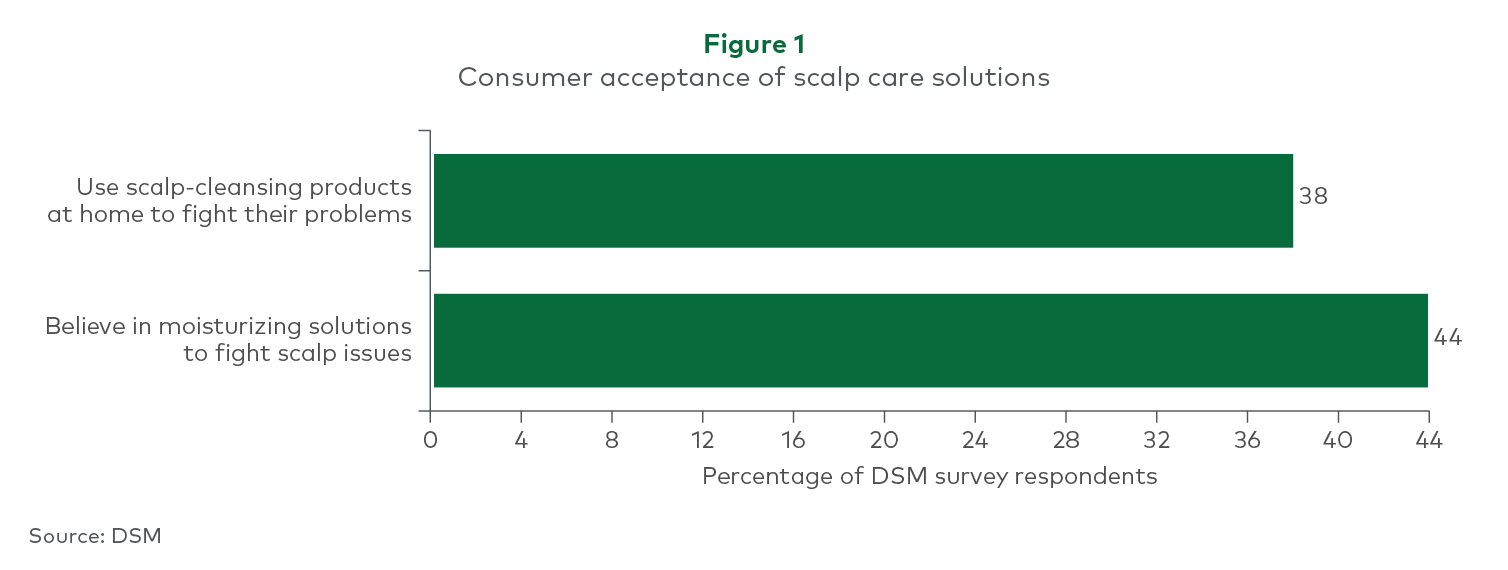 Figure 1
Consumer acceptance of scalp care solutions

Use scalp-cleansing products at home to fight their problems
38

Believe in moisturizing solutions to fight scalp issues
44

0 4 8 12 16 20 24 28 32 36 40 44
Percentage of DSM survey respondents

Source: DSM